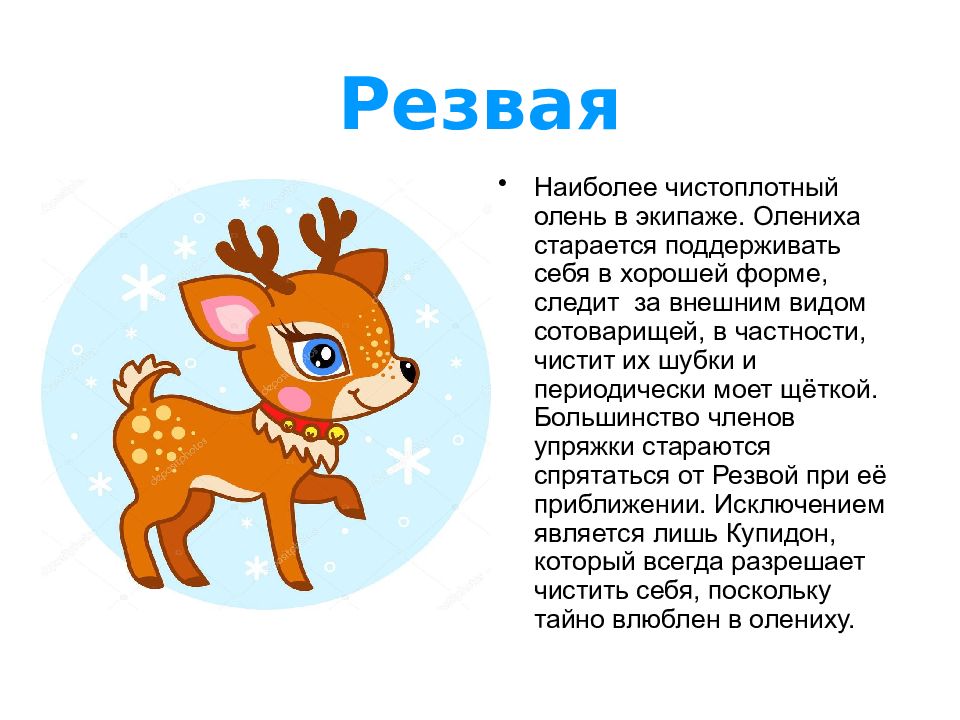 Резвая

• Наиболее чистоплотный олень в экипаже. Олениха старается поддерживать себя в хорошей форме, следит за внешним видом сотоварищей, в частности, чистит их шубки и периодически моет щёткой. Большинство членов упряжки стараются спрятаться от Резвой при её приближении. Исключением является лишь Купидон, который всегда разрешает чистить себя, поскольку тайно влюблен в олениху.